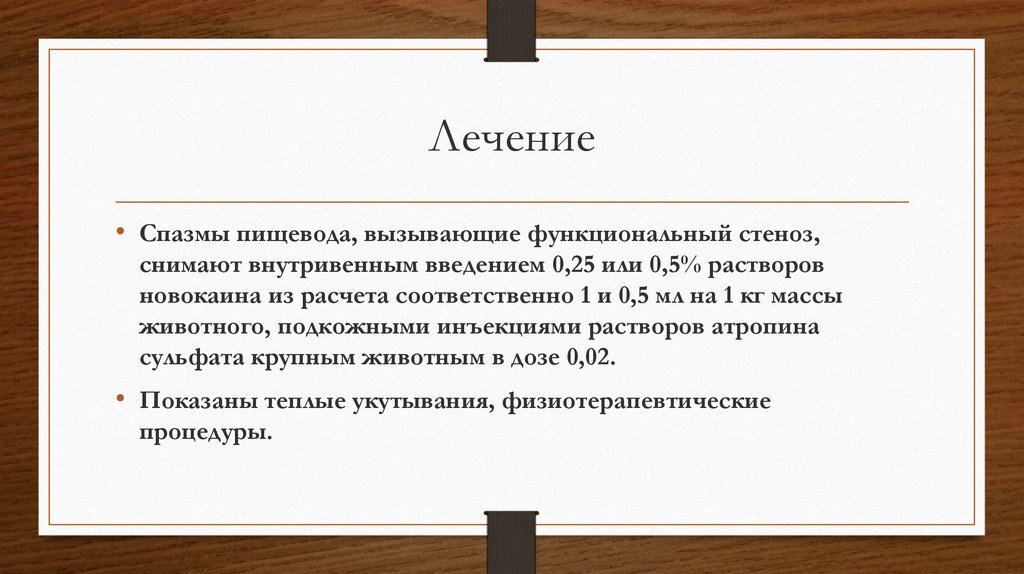 Лечение

• Спазмы пищевода, вызывающие функциональный стеноз, снимают внутривенным введением 0,25 или 0,5% растворов новокаина из расчета соответственно 1 и 0,5 мл на 1 кг массы животного, подкожными инъекциями растворов атропина сульфата крупным животным в дозе 0,02.

• Показаны теплые укутывания, физиотерапевтические процедуры.